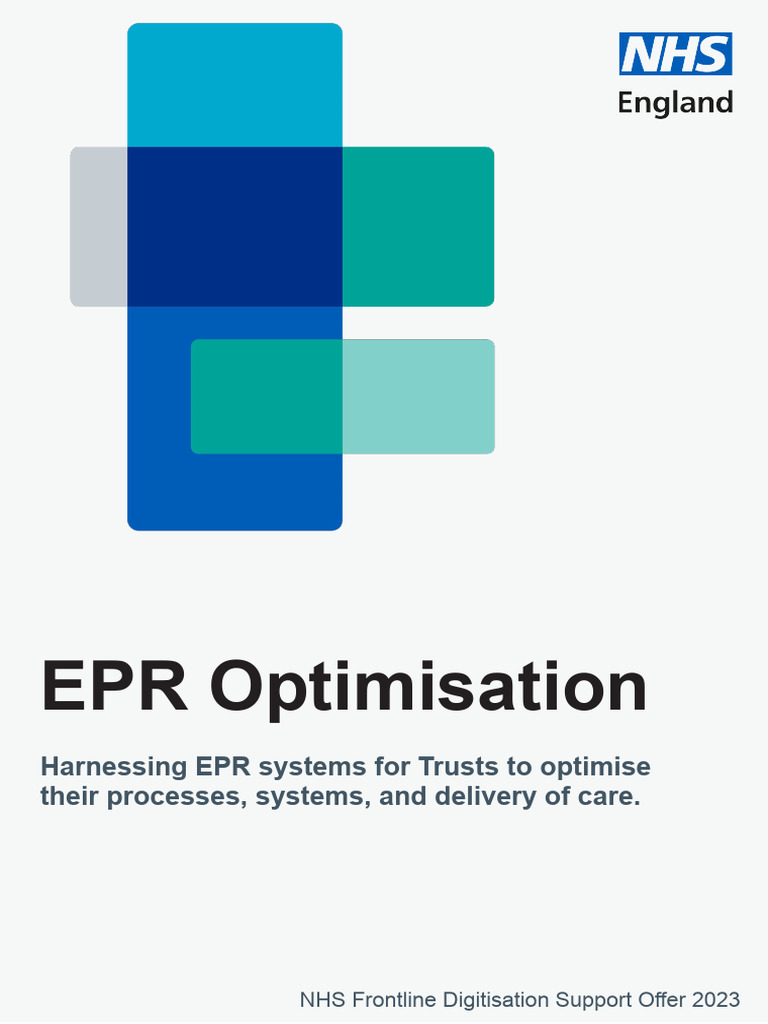 NHS
England

EPR Optimisation

Harnessing EPR systems for Trusts to optimise their processes, systems, and delivery of care.

NHS Frontline Digitisation Support Offer 2023